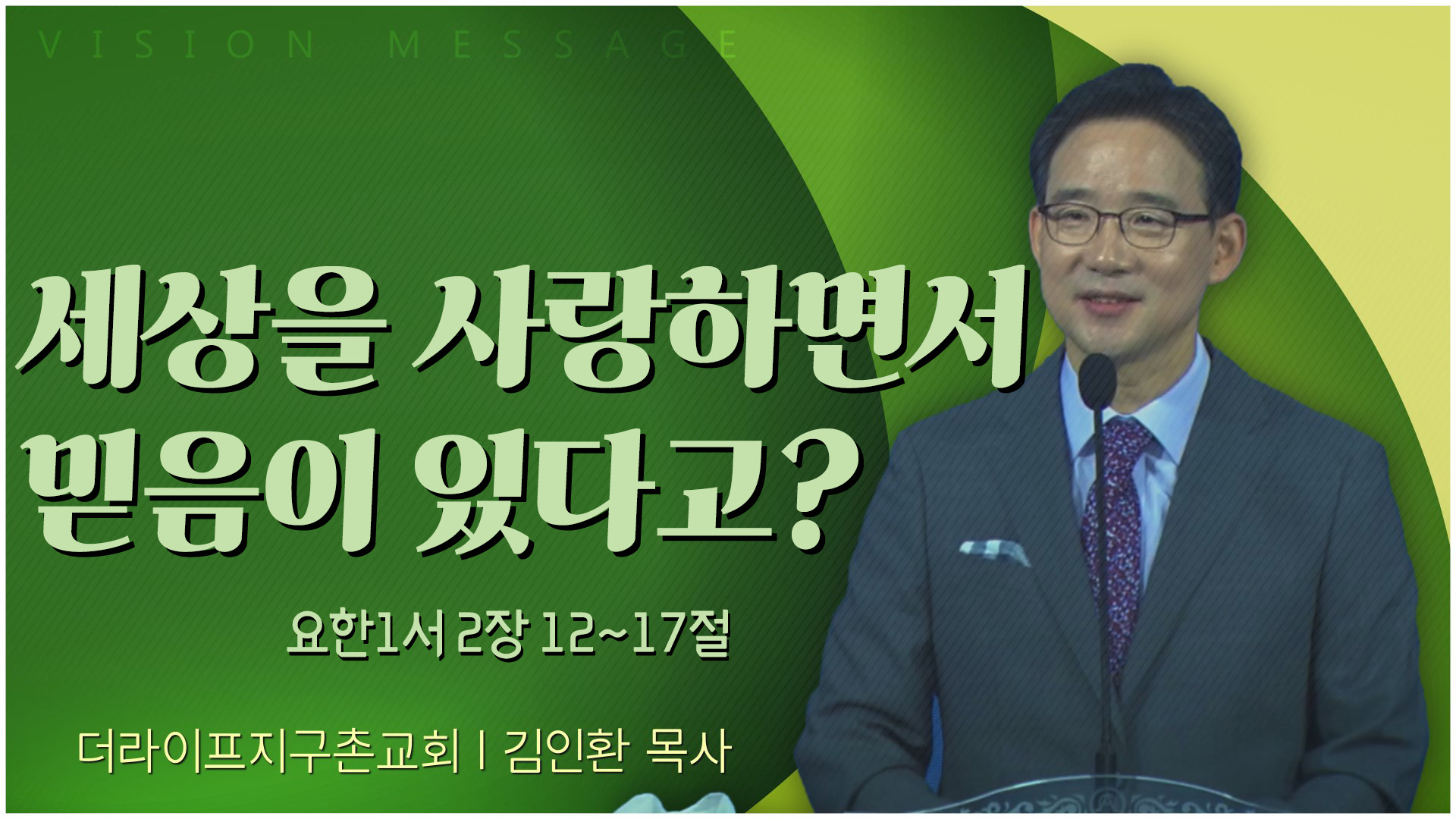 VISION MESSAGE

세상을 사랑하면서 믿음이 있다고?

요한1서 2장 12~17절

더라이프지구촌교회 | 김인환 목사